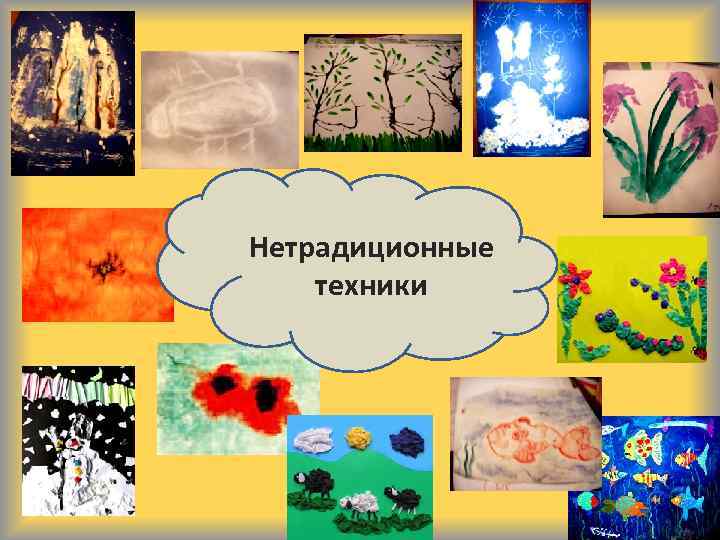 Нетрадиционные техники